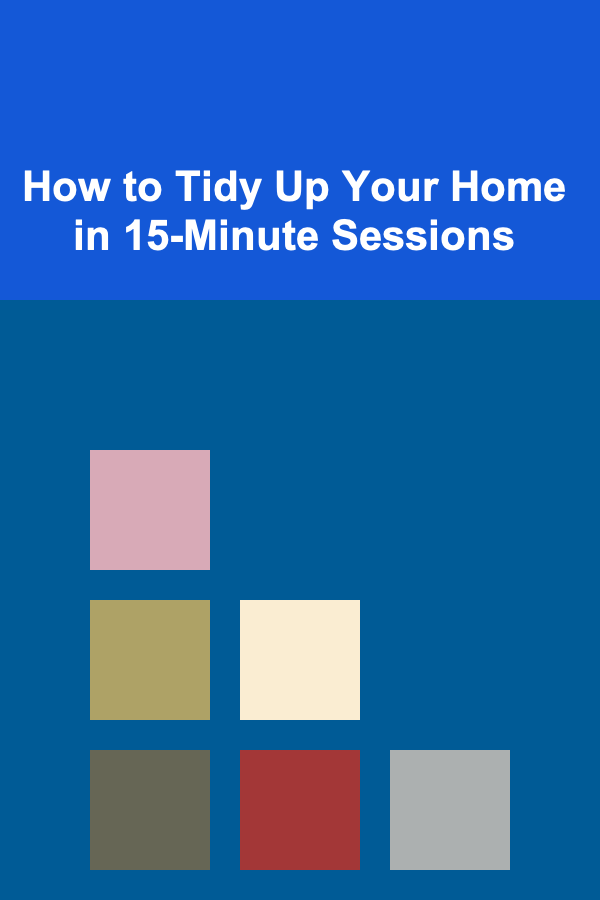 How to Tidy Up Your Home in 15-Minute Sessions